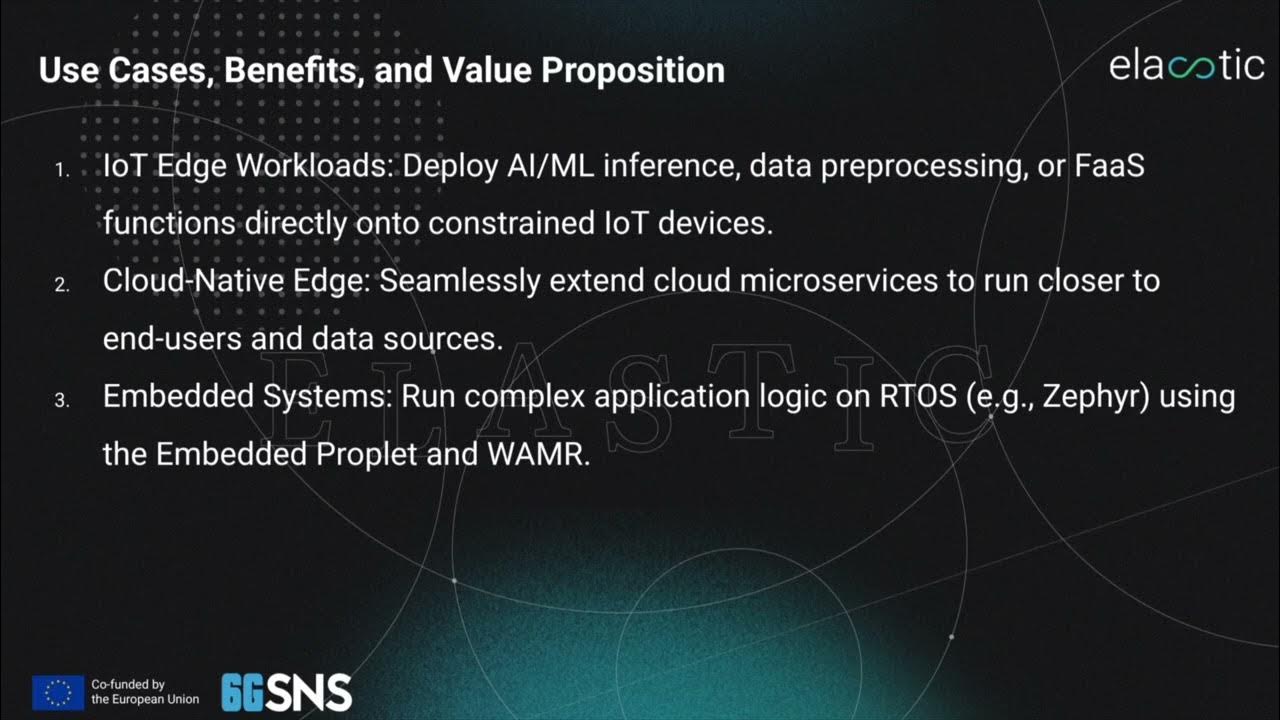 Use Cases, Benefits, and Value Proposition

elastic

1. IoT Edge Workloads: Deploy AI/ML inference, data preprocessing, or FaaS functions directly onto constrained IoT devices.
2. Cloud-Native Edge: Seamlessly extend cloud microservices to run closer to end-users and data sources.
3. Embedded Systems: Run complex application logic on RTOS (e.g., Zephyr) using the Embedded Proplet and WAMR.

ELASTIC

Co-funded by the European Union

6GSNS